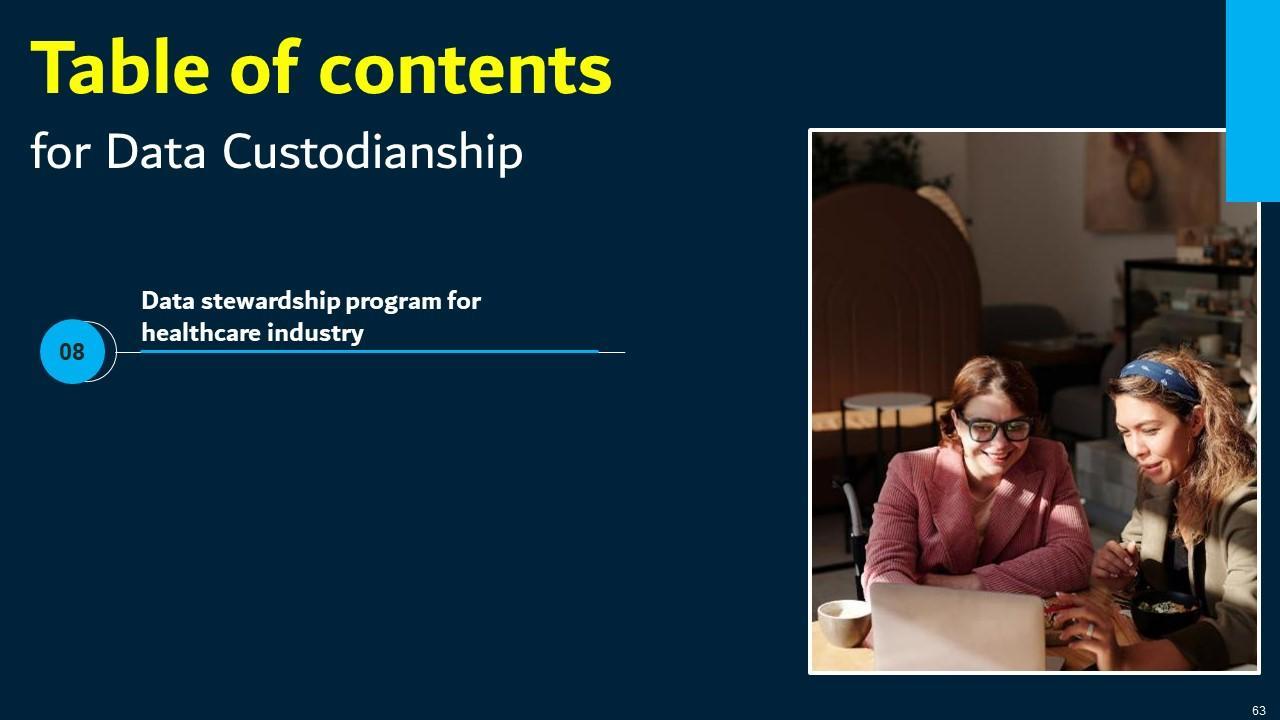 Table of contents
for Data Custodianship

08

Data stewardship program for healthcare industry

63